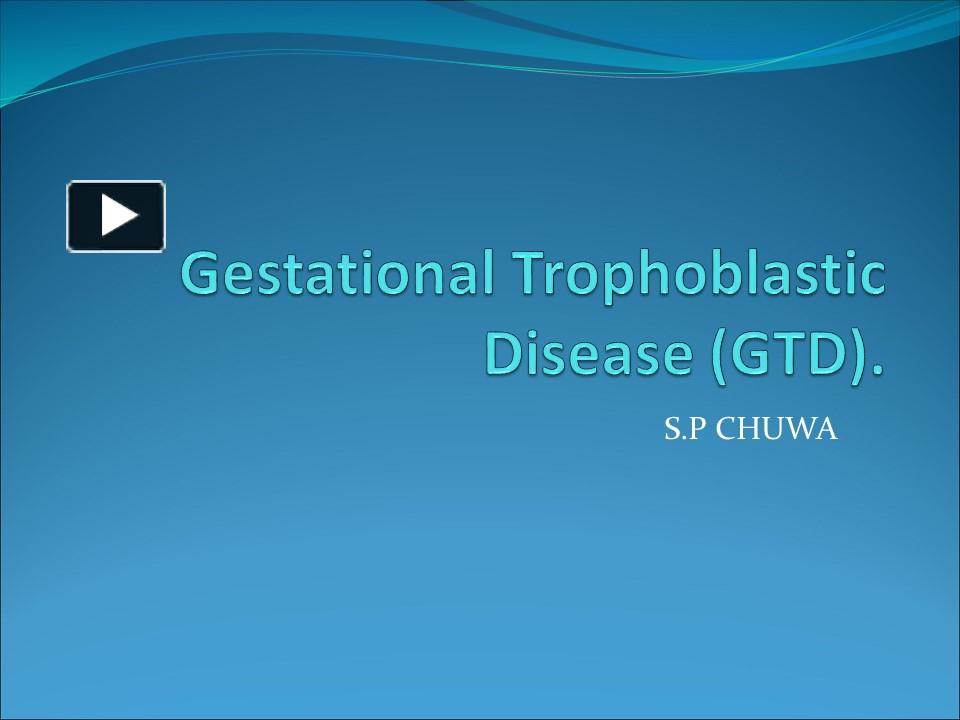 Gestational Trophoblastic Disease (GTD).

S.P CHUWA